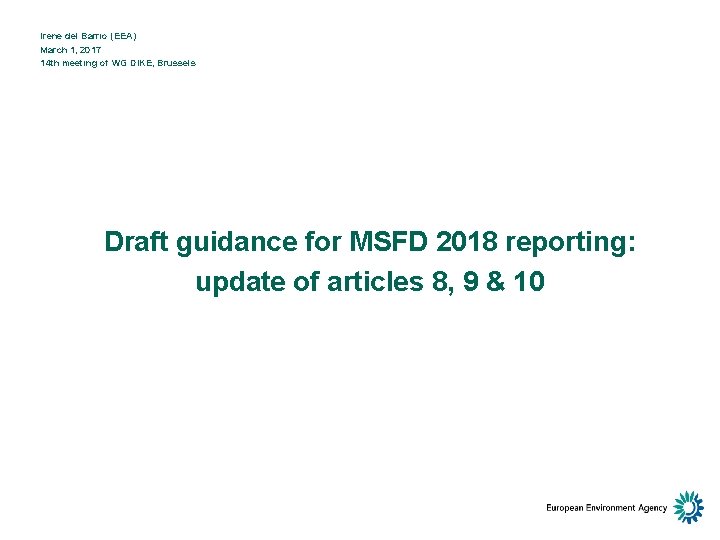 Irene del Barrio (EEA)
March 1, 2017
14th meeting of WG DIKE, Brussels

Draft guidance for MSFD 2018 reporting: update of articles 8, 9 & 10

European Environment Agency